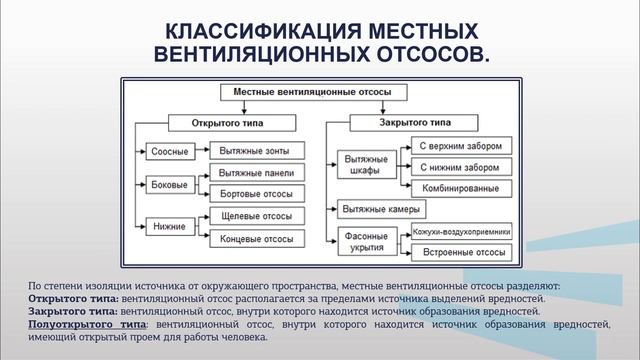 КЛАССИФИКАЦИЯ МЕСТНЫХ ВЕНТИЛЯЦИОННЫХ ОТСОСОВ.

Местные вентиляционные отсосы

Открытого типа

Соосные

Вытяжные зонты

Боковые

Вытяжные панели

Бортовые отсосы

Нижние

Щелевые отсосы

Концевые отсосы

Закрытого типа

Вытяжные шкафы

С верхним забором

С нижним забором

Комбинированные

Вытяжные камеры

Фасонные укрытия

Кожухи-воздухоприемники

Встроенные отсосы

По степени изоляции источника от окружающего пространства, местные вентиляционные отсосы разделяют:
Открытого типа: вентиляционный отсос располагается за пределами источника выделений вредностей.
Закрытого типа: вентиляционный отсос, внутри которого находится источник образования вредностей.
Полуоткрытого типа: вентиляционный отсос, внутри которого находится источник образования вредностей, имеющий открытый проем для работы человека.